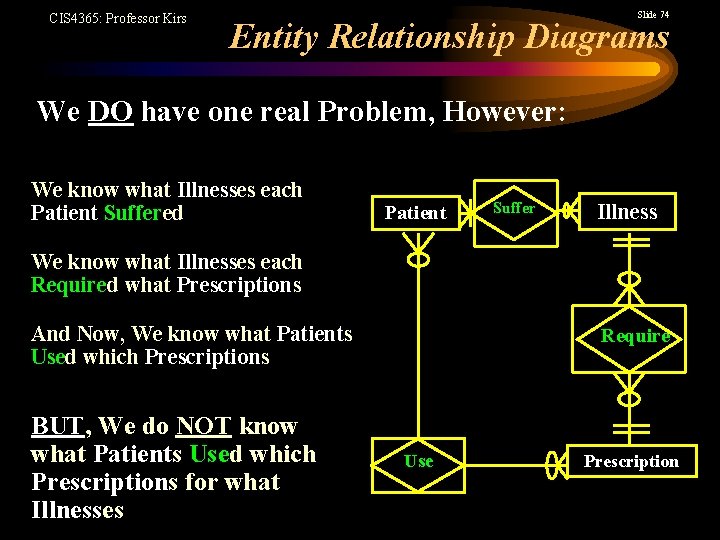 CIS4365: Professor Kirs

Slide 74

Entity Relationship Diagrams

We DO have one real Problem, However:

We know what Illnesses each Patient Suffered

We know what Illnesses each Required what Prescriptions

And Now, We know what Patients Used which Prescriptions

BUT, We do NOT know what Patients Used which Prescriptions for what Illnesses

Patient

Suffer

Illness

Require

Use

Prescription